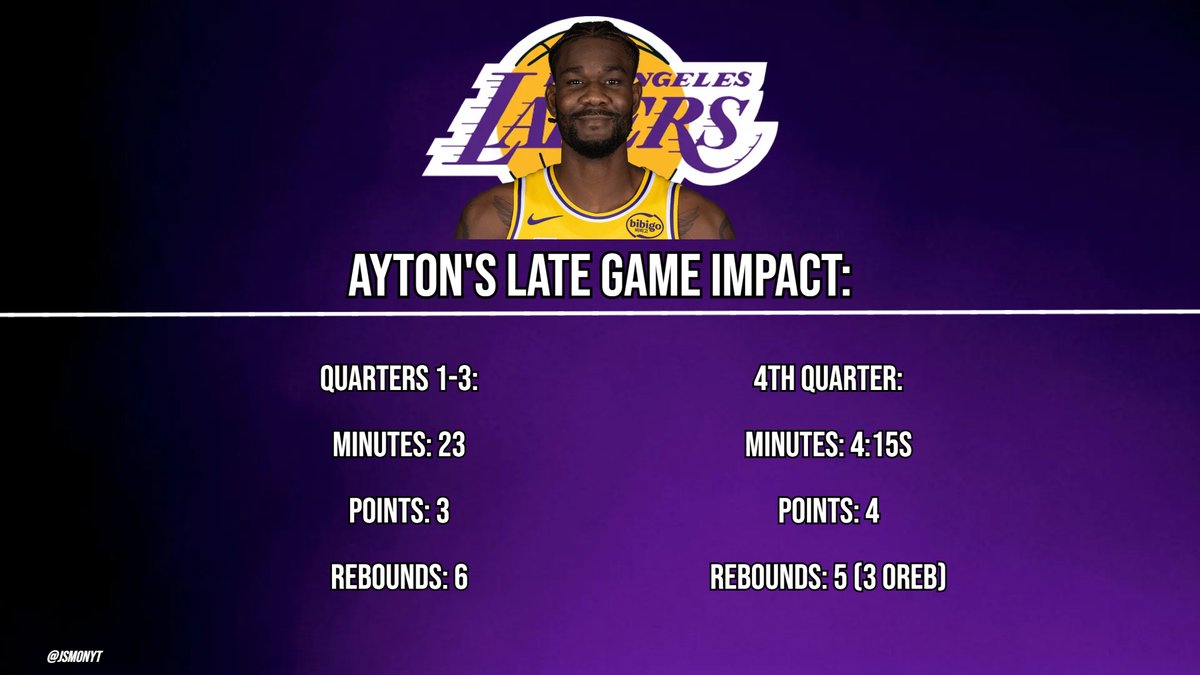 LOS ANGELES LAKERS

bibigo

AYTON'S LATE GAME IMPACT:

QUARTERS 1-3:

MINUTES: 23

POINTS: 3

REBOUNDS: 6

4TH QUARTER:

MINUTES: 4:15S

POINTS: 4

REBOUNDS: 5 (3 OREB)

@JSMONYT